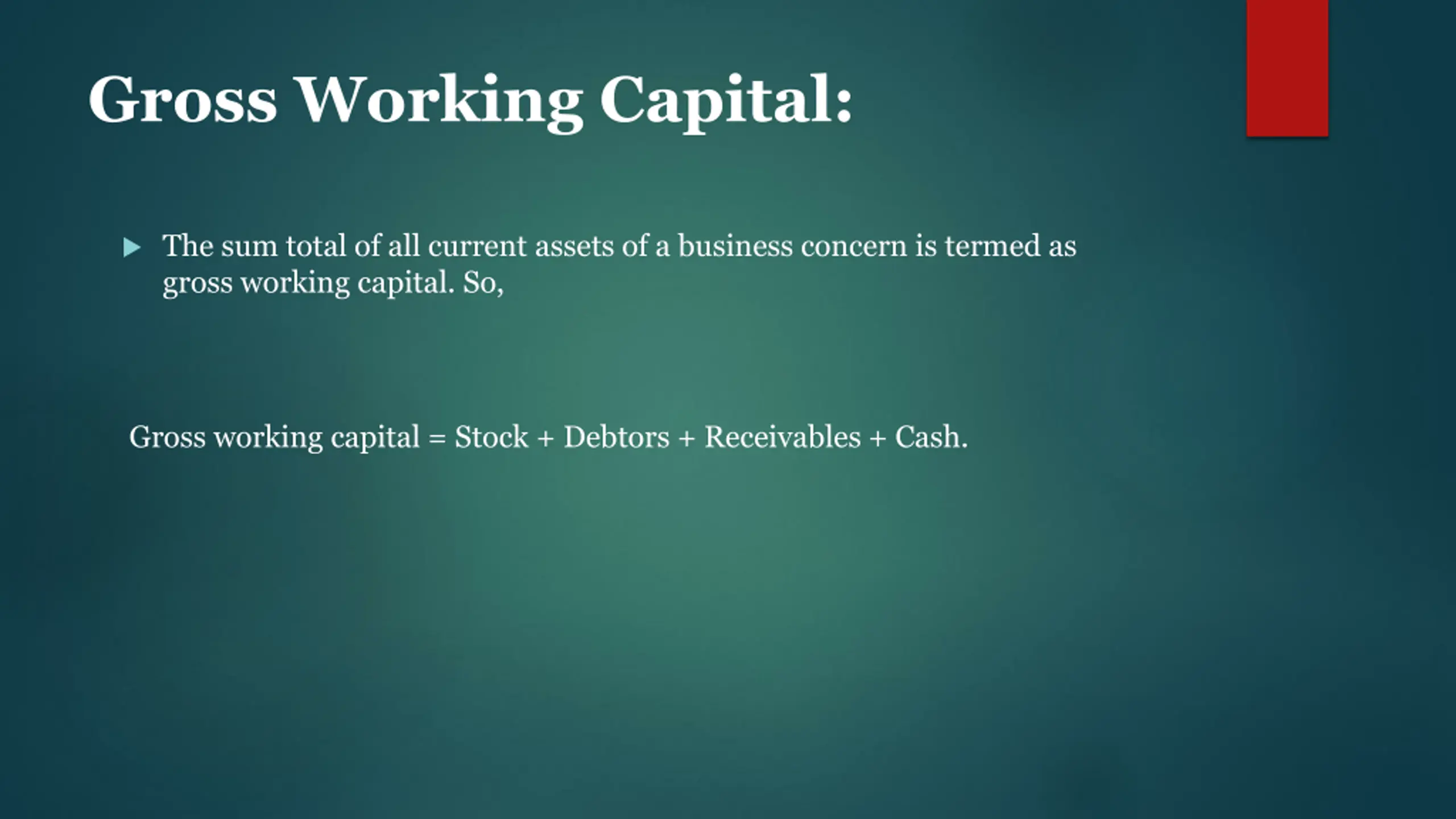 Gross Working Capital:

The sum total of all current assets of a business concern is termed as gross working capital. So,

Gross working capital = Stock + Debtors + Receivables + Cash.